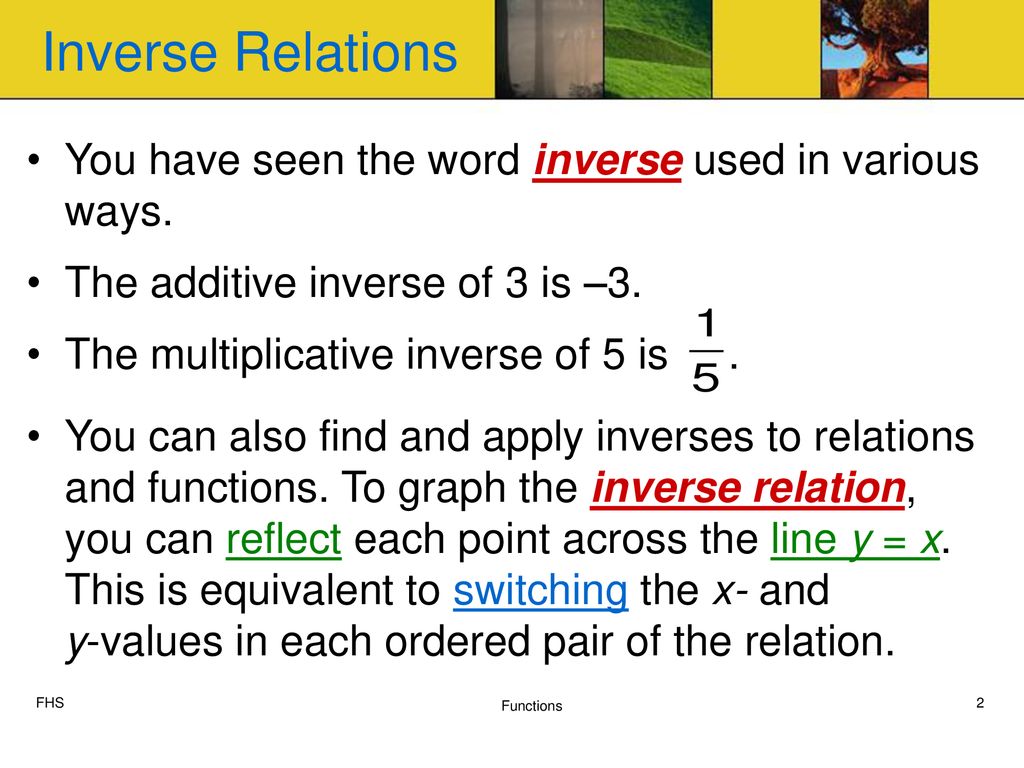 Inverse Relations

• You have seen the word inverse used in various ways.

• The additive inverse of 3 is –3.

• The multiplicative inverse of 5 is $\frac{1}{5}$.

• You can also find and apply inverses to relations and functions. To graph the inverse relation, you can reflect each point across the line $y = x$. This is equivalent to switching the $x$- and $y$-values in each ordered pair of the relation.

FHS

Functions

2